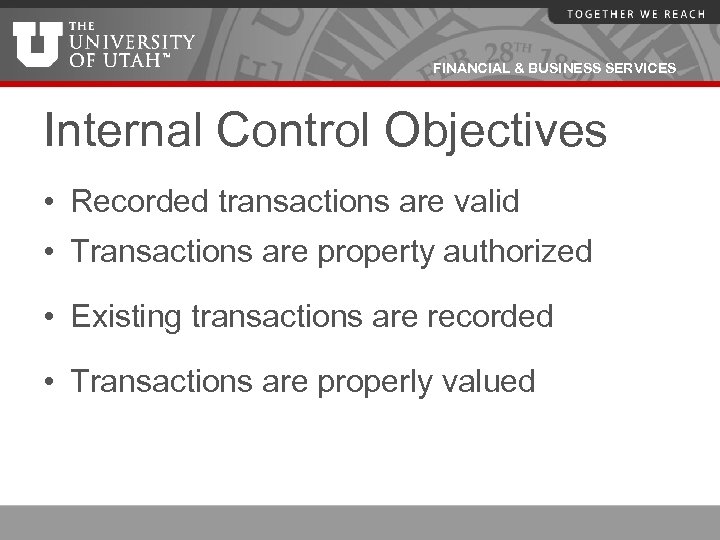 THE UNIVERSITY OF UTAH™

TOGETHER WE REACH

FINANCIAL & BUSINESS SERVICES

Internal Control Objectives

• Recorded transactions are valid
• Transactions are property authorized
• Existing transactions are recorded
• Transactions are properly valued